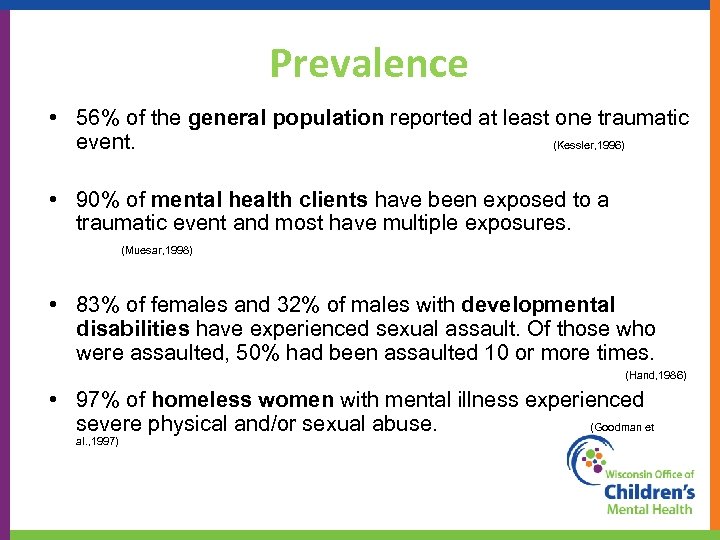 Prevalence

• 56% of the general population reported at least one traumatic event. (Kessler,1996)

• 90% of mental health clients have been exposed to a traumatic event and most have multiple exposures. (Muesar,1998)

• 83% of females and 32% of males with developmental disabilities have experienced sexual assault. Of those who were assaulted, 50% had been assaulted 10 or more times. (Hand,1986)

• 97% of homeless women with mental illness experienced severe physical and/or sexual abuse. (Goodman et al.,1997)

Wisconsin Office of Children's Mental Health